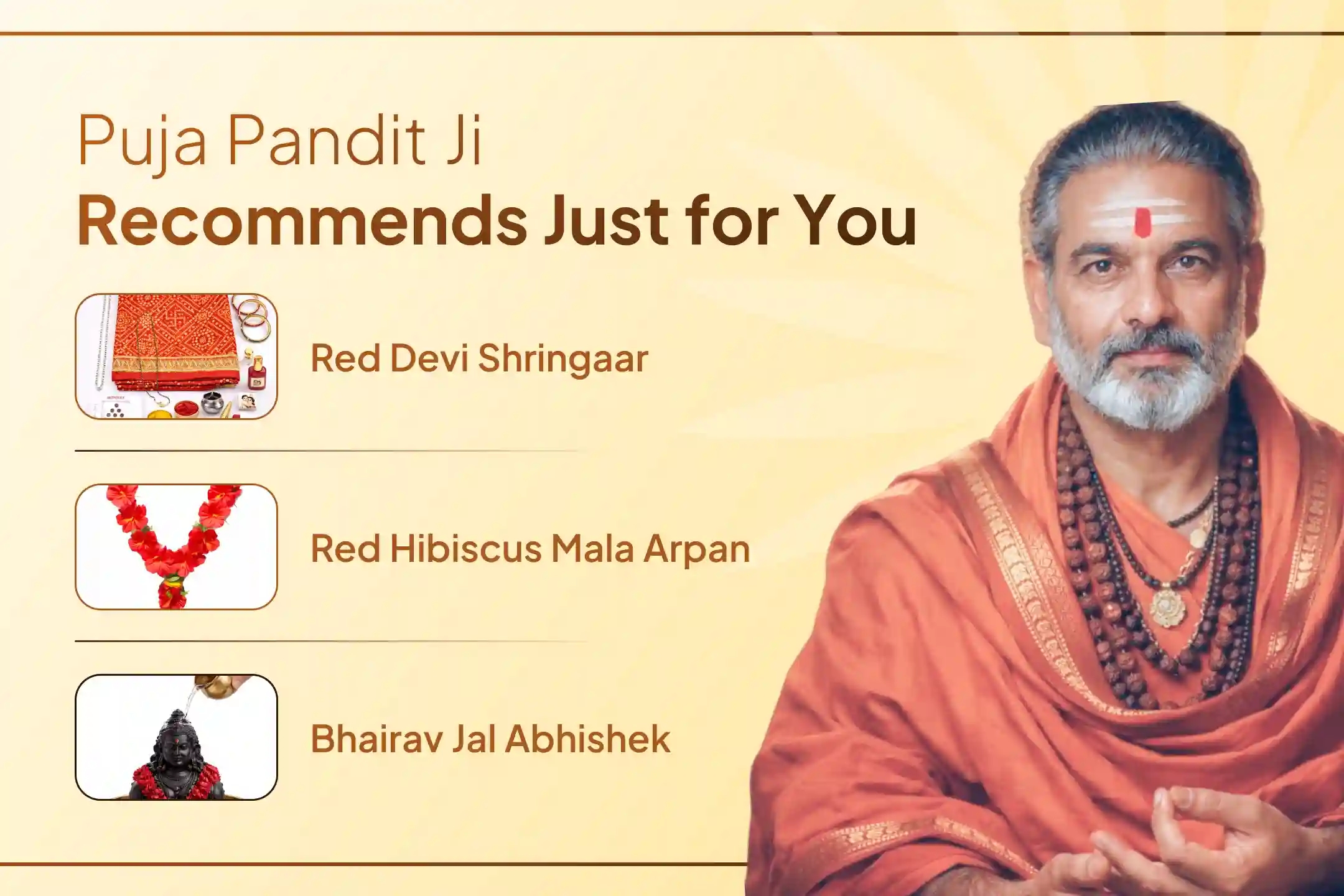 Puja Pandit Ji
Recommends Just for You

Red Devi Shringaar

Red Hibiscus Mala Arpan

Bhairav Jal Abhishek